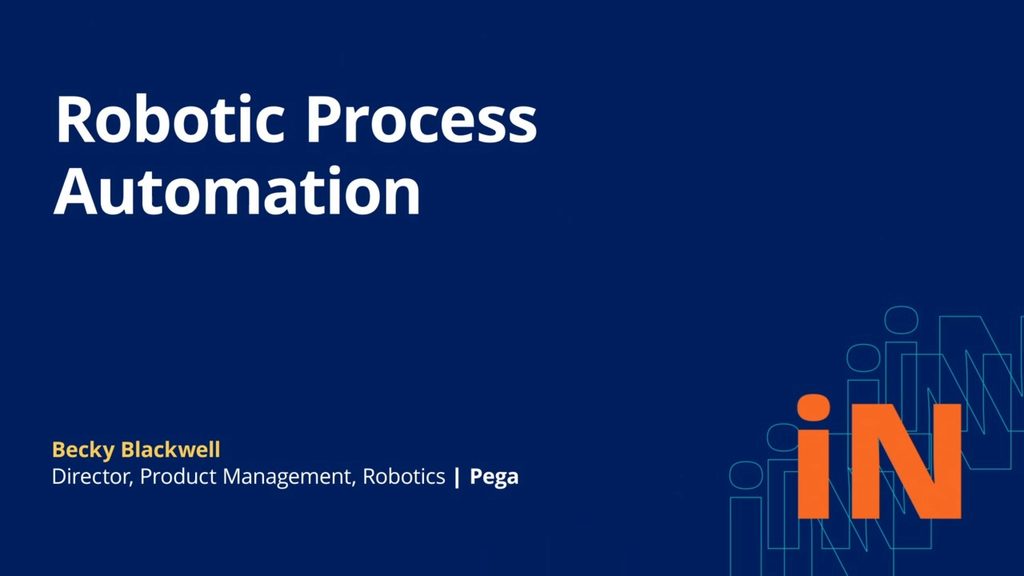 Robotic Process Automation

Becky Blackwell
Director, Product Management, Robotics | Pega

iN